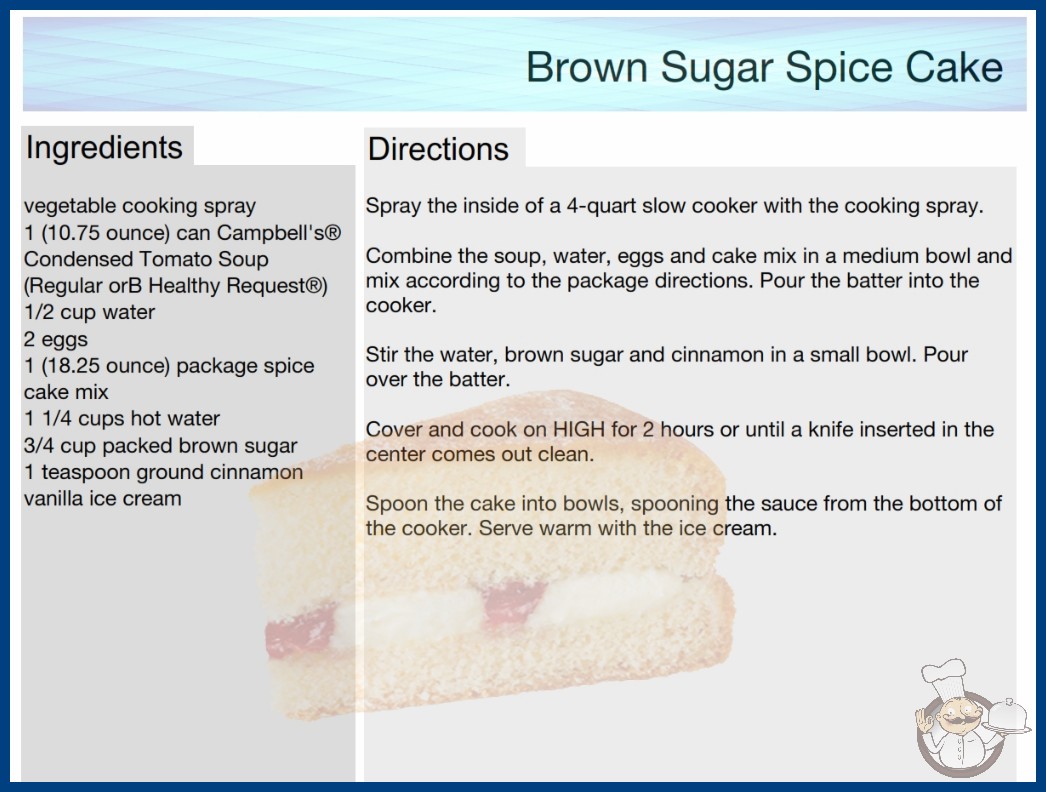 Brown Sugar Spice Cake

Ingredients

vegetable cooking spray
1 (10.75 ounce) can Campbell's® Condensed Tomato Soup (Regular orB Healthy Request®)
1/2 cup water
2 eggs
1 (18.25 ounce) package spice cake mix
1 1/4 cups hot water
3/4 cup packed brown sugar
1 teaspoon ground cinnamon
vanilla ice cream

Directions

Spray the inside of a 4-quart slow cooker with the cooking spray.

Combine the soup, water, eggs and cake mix in a medium bowl and mix according to the package directions. Pour the batter into the cooker.

Stir the water, brown sugar and cinnamon in a small bowl. Pour over the batter.

Cover and cook on HIGH for 2 hours or until a knife inserted in the center comes out clean.

Spoon the cake into bowls, spooning the sauce from the bottom of the cooker. Serve warm with the ice cream.